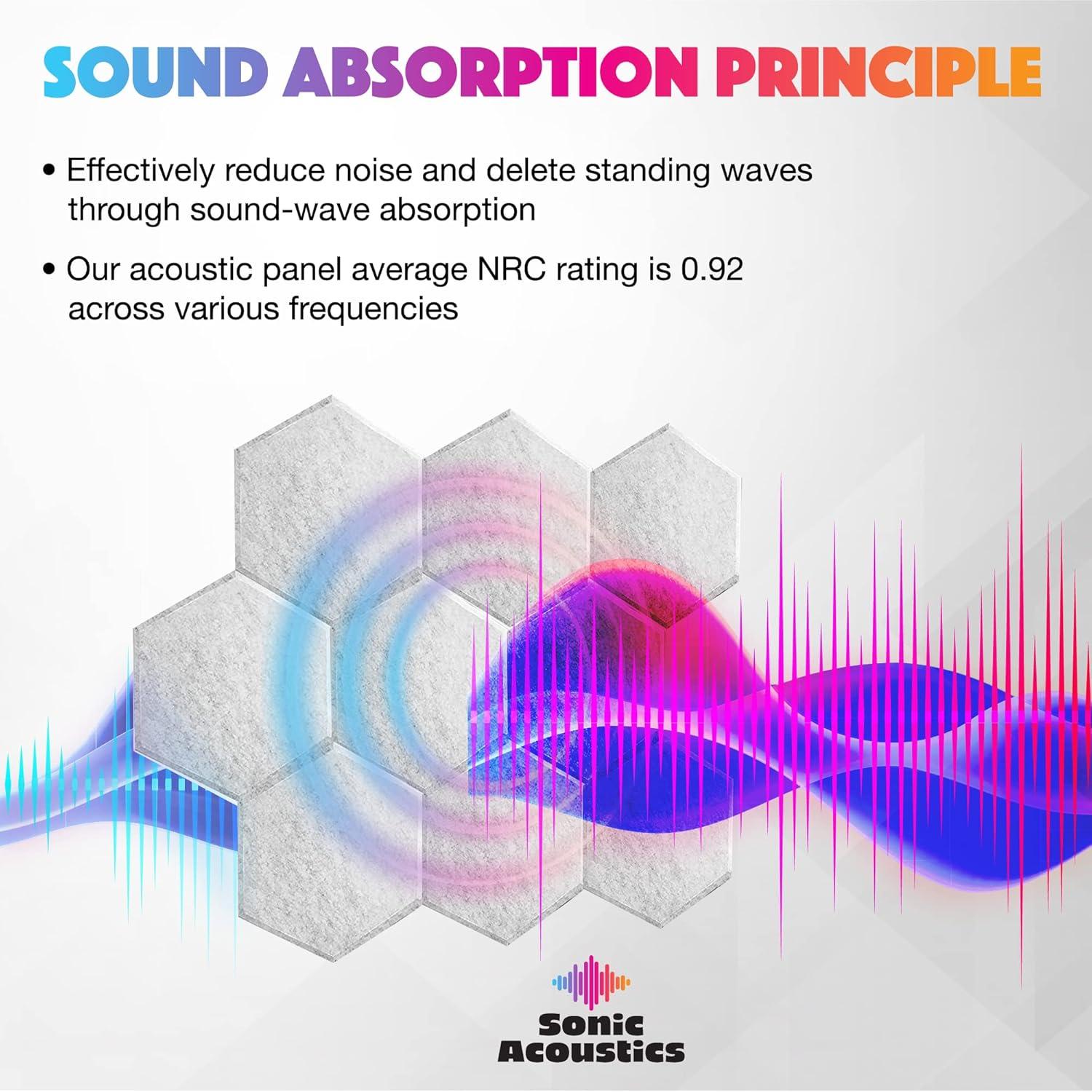 SOUND ABSORPTION PRINCIPLE

• Effectively reduce noise and delete standing waves through sound-wave absorption

• Our acoustic panel average NRC rating is 0.92 across various frequencies

Sonic Acoustics